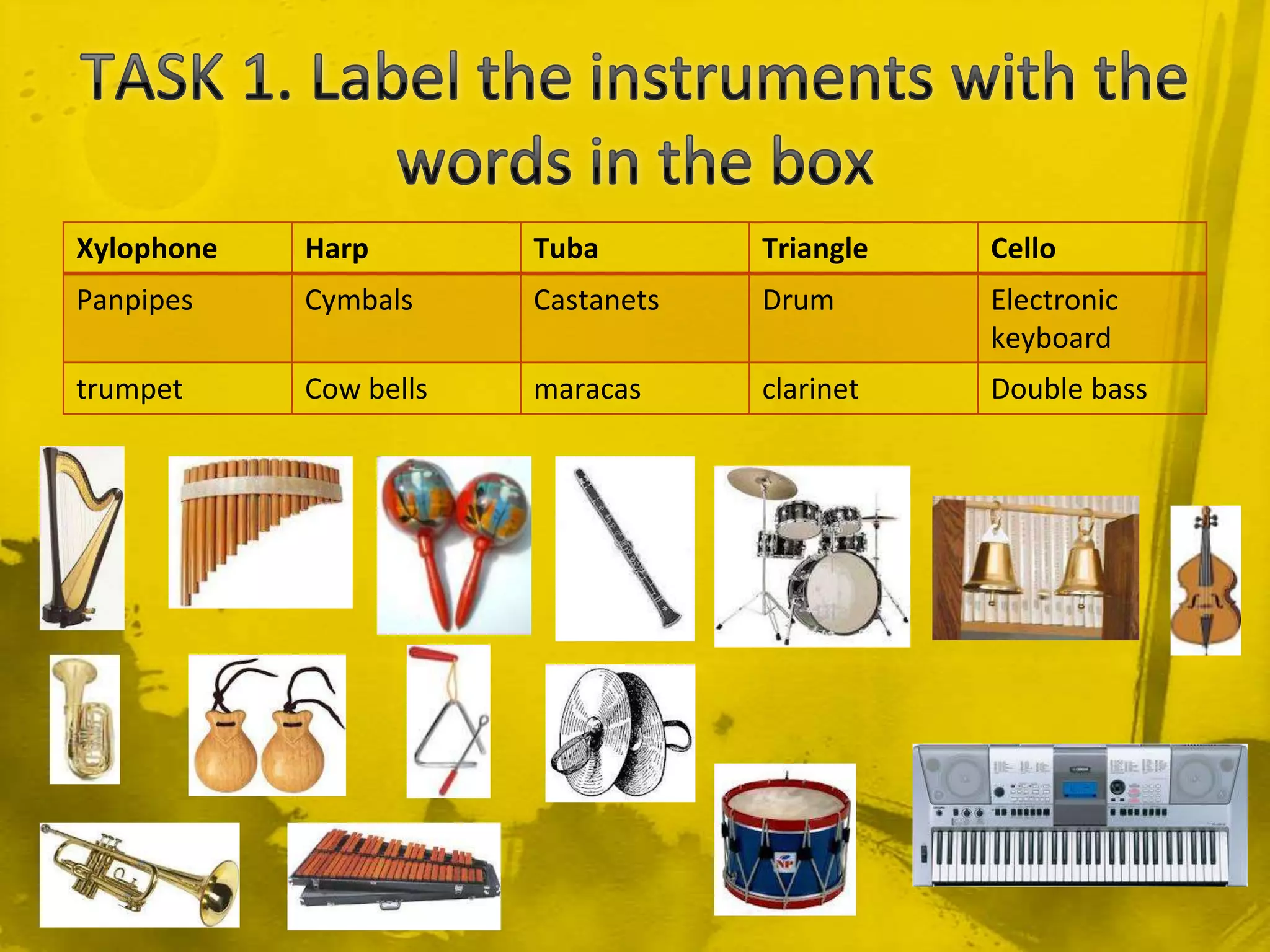 TASK 1. Label the instruments with the words in the box

| Xylophone | Harp | Tuba | Triangle | Cello |
|---|---|---|---|---|
| Panpipes | Cymbals | Castanets | Drum | Electronic keyboard |
| trumpet | Cow bells | maracas | clarinet | Double bass |

NP